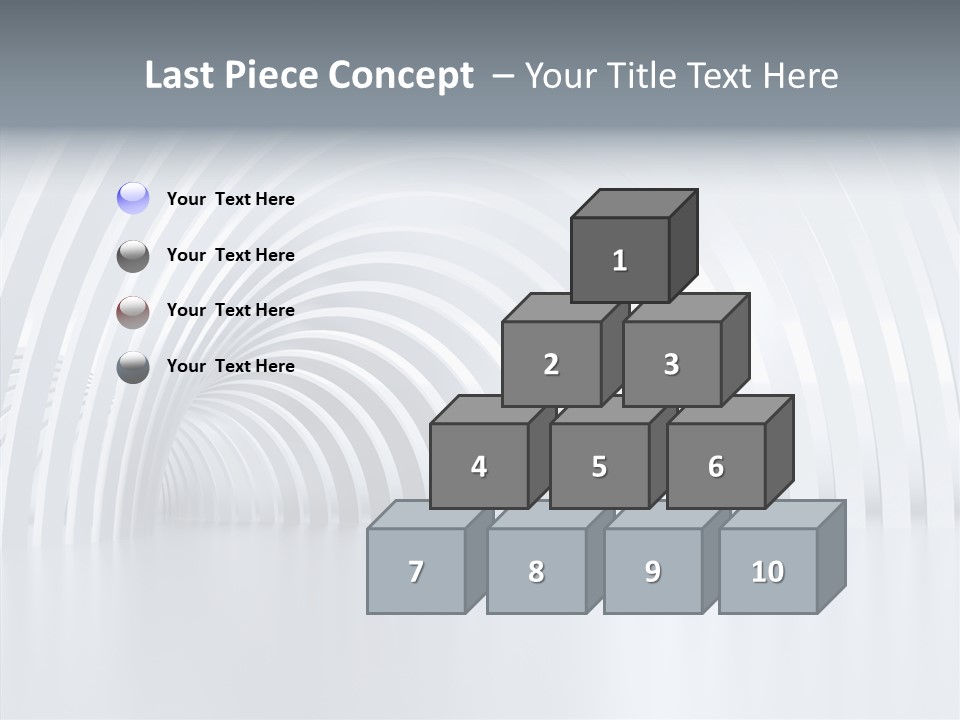 Last Piece Concept – Your Title Text Here

Your Text Here

Your Text Here

Your Text Here

Your Text Here

1

2

3

4

5

6

7

8

9

10